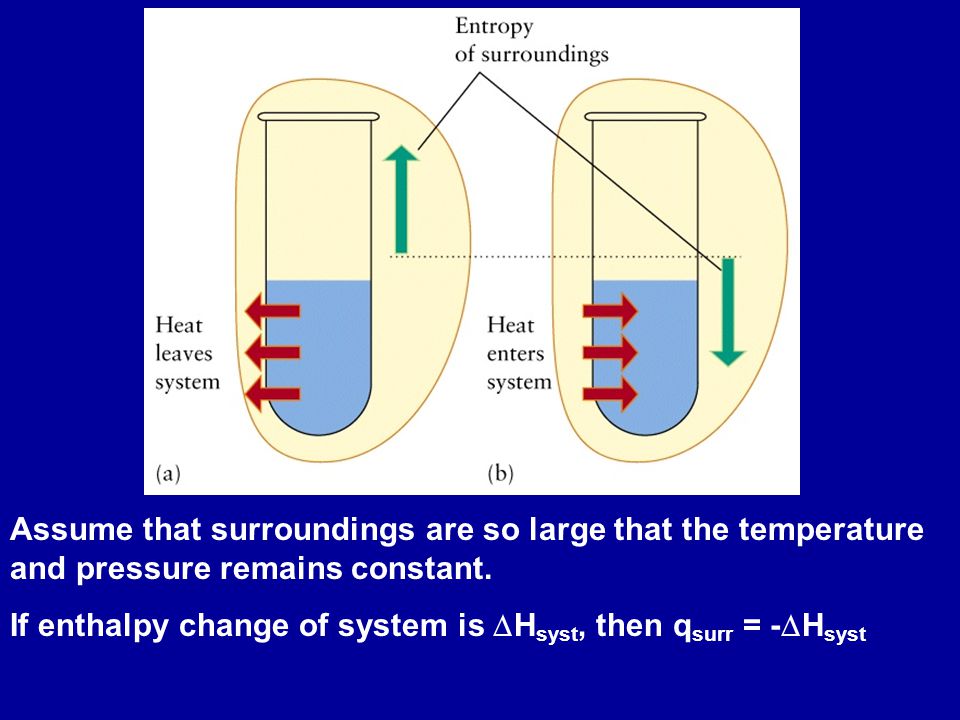 Entropy of surroundings

Heat leaves system

Heat enters system

(a)

(b)

Assume that surroundings are so large that the temperature and pressure remains constant.

If enthalpy change of system is $\Delta H_{syst}$, then $q_{surr} = -\Delta H_{syst}$